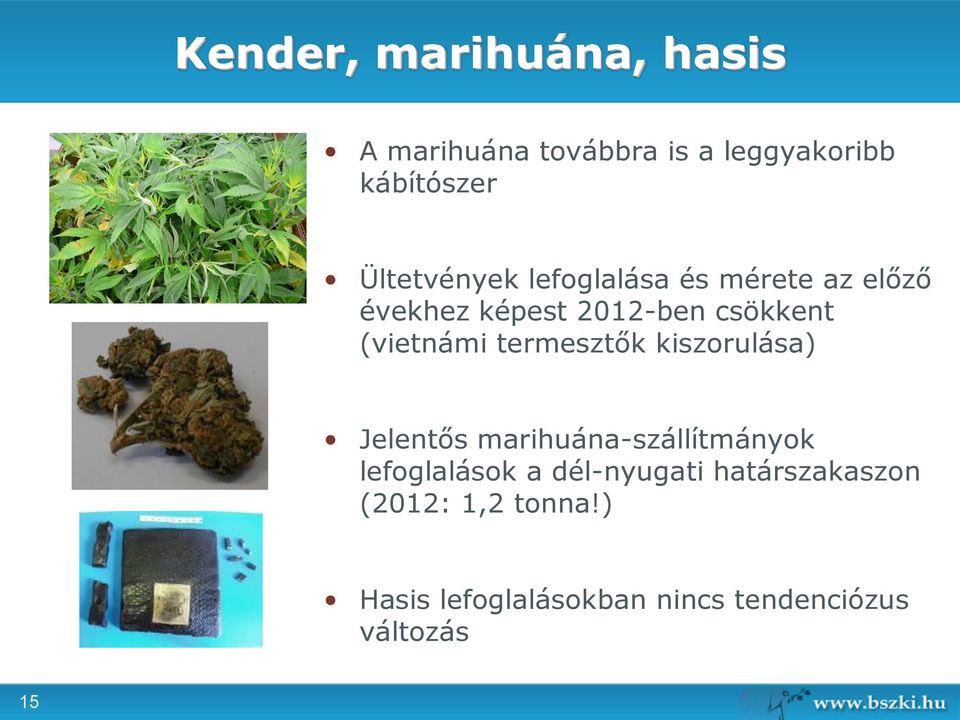 Kender, marihuána, hasis

• A marihuána továbbra is a leggyakoribb kábítószer

• Ültetvények lefoglalása és mérete az előző évekhez képest 2012-ben csökkent (vietnámi termesztők kiszorulása)

• Jelentős marihuána-szállítmányok lefoglalások a dél-nyugati határszakaszon (2012: 1,2 tonna!)

• Hasis lefoglalásokban nincs tendenciózus változás

15

www.bszki.hu